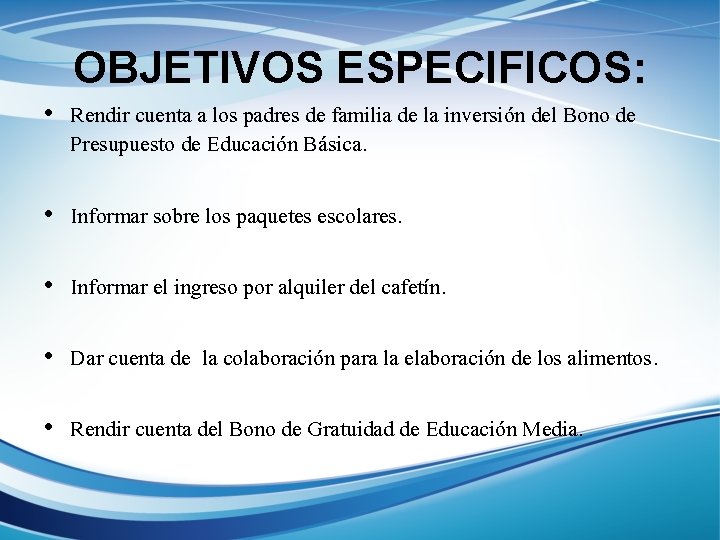 OBJETIVOS ESPECIFICOS:

• Rendir cuenta a los padres de familia de la inversión del Bono de Presupuesto de Educación Básica.

• Informar sobre los paquetes escolares.

• Informar el ingreso por alquiler del cafetín.

• Dar cuenta de la colaboración para la elaboración de los alimentos.

• Rendir cuenta del Bono de Gratuidad de Educación Media.